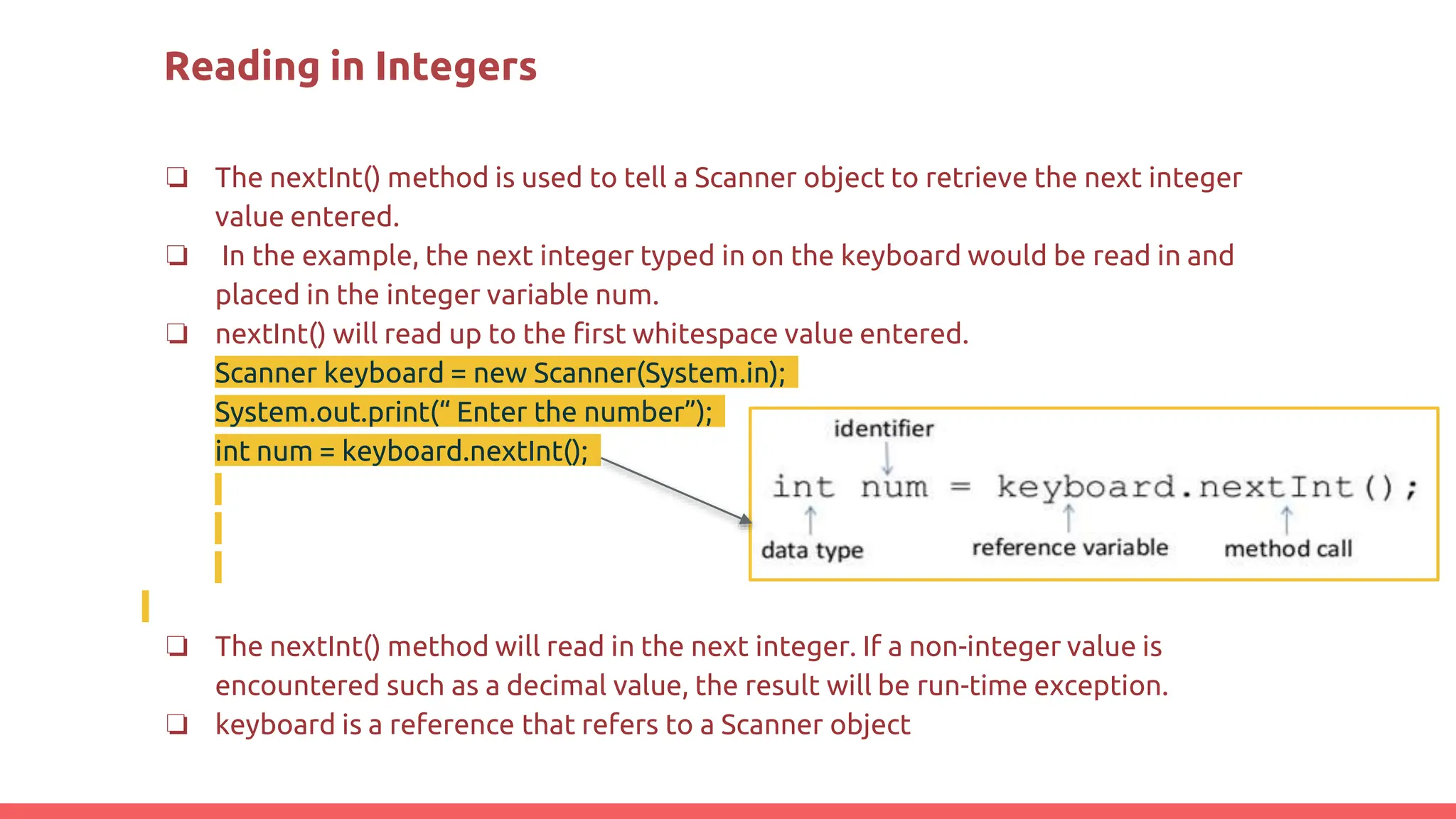 Reading in Integers

❏ The nextInt() method is used to tell a Scanner object to retrieve the next integer value entered.
❏ In the example, the next integer typed in on the keyboard would be read in and placed in the integer variable num.
❏ nextInt() will read up to the first whitespace value entered.
Scanner keyboard = new Scanner(System.in);
System.out.print(“ Enter the number”);
int num = keyboard.nextInt();

identifier
int num = keyboard.nextInt();
data type
reference variable
method call

❏ The nextInt() method will read in the next integer. If a non-integer value is encountered such as a decimal value, the result will be run-time exception.
❏ keyboard is a reference that refers to a Scanner object